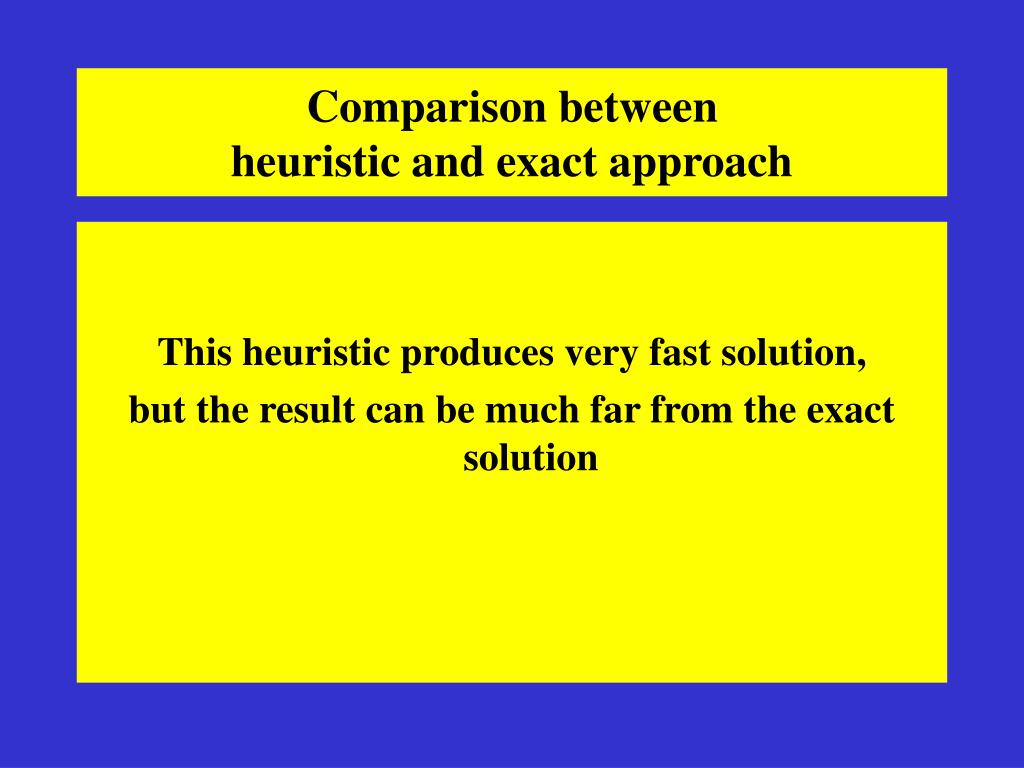 Comparison between
heuristic and exact approach

This heuristic produces very fast solution,
but the result can be much far from the exact solution